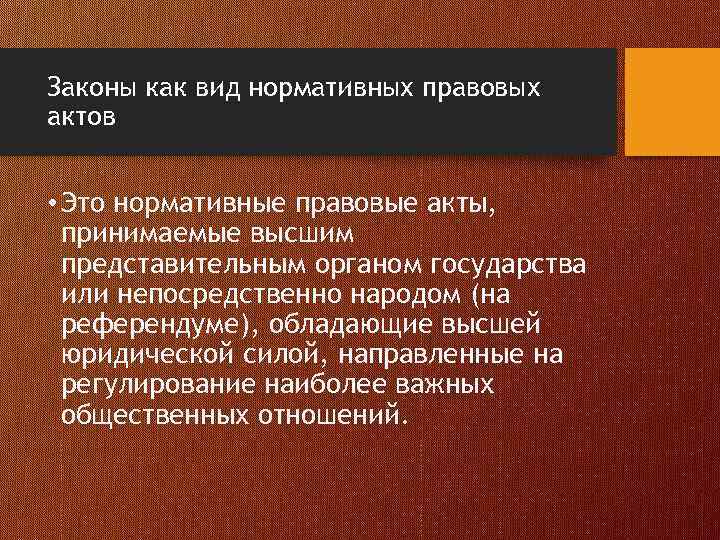 Законы как вид нормативных правовых актов

• Это нормативные правовые акты, принимаемые высшим представительным органом государства или непосредственно народом (на референдуме), обладающие высшей юридической силой, направленные на регулирование наиболее важных общественных отношений.